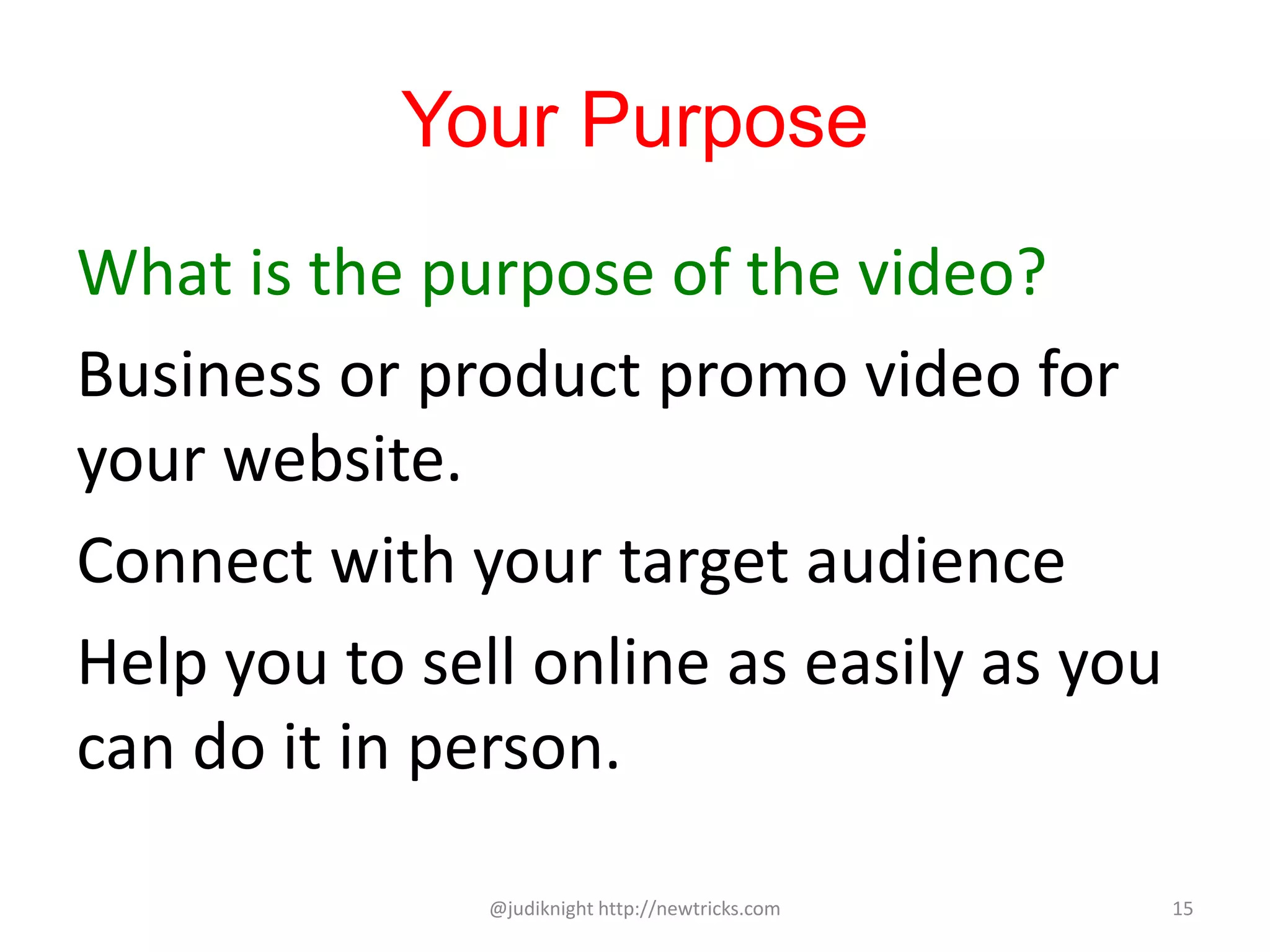 Your Purpose

What is the purpose of the video?

Business or product promo video for your website.

Connect with your target audience

Help you to sell online as easily as you can do it in person.

@judiknight http://newtricks.com

15